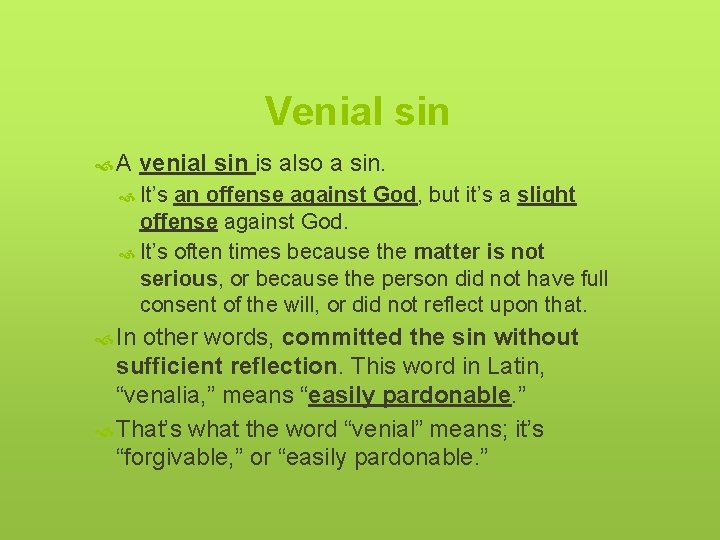 Venial sin

A venial sin is also a sin.

It's an offense against God, but it's a slight offense against God.

It's often times because the matter is not serious, or because the person did not have full consent of the will, or did not reflect upon that.

In other words, committed the sin without sufficient reflection. This word in Latin, "venalia," means "easily pardonable."

That's what the word "venial" means; it's "forgivable," or "easily pardonable."